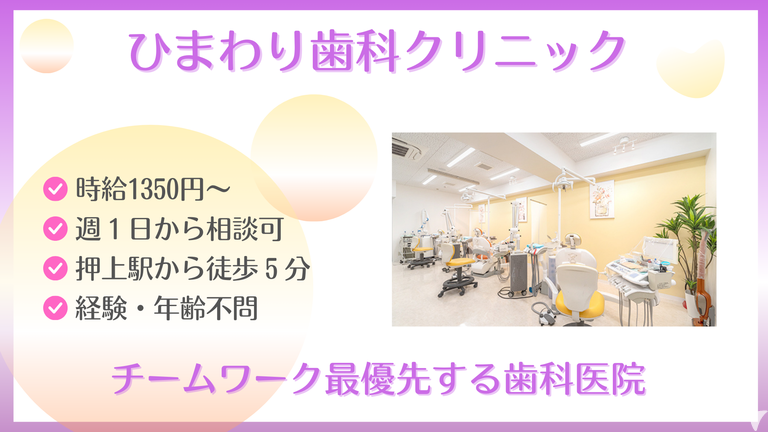 ひまわり歯科クリニック

時給1350円〜
週１日から相談可
押上駅から徒歩５分
経験・年齢不問

チームワーク最優先する歯科医院